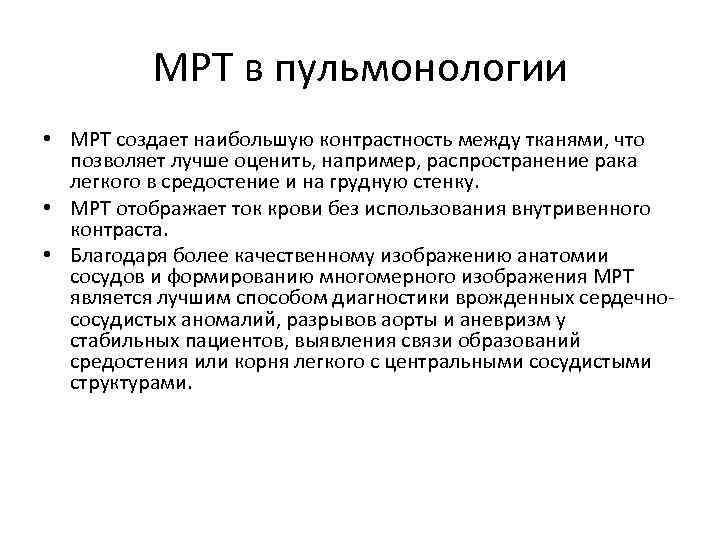 МРТ в пульмонологии

• МРТ создает наибольшую контрастность между тканями, что позволяет лучше оценить, например, распространение рака легкого в средостение и на грудную стенку.
• МРТ отображает ток крови без использования внутривенного контраста.
• Благодаря более качественному изображению анатомии сосудов и формированию многомерного изображения МРТ является лучшим способом диагностики врожденных сердечно-сосудистых аномалий, разрывов аорты и аневризм у стабильных пациентов, выявления связи образований средостения или корня легкого с центральными сосудистыми структурами.